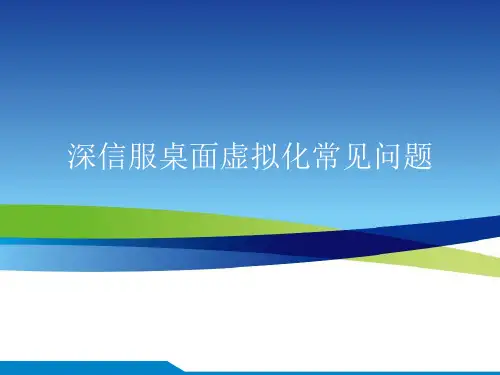 深信服桌面虚拟化常见问题